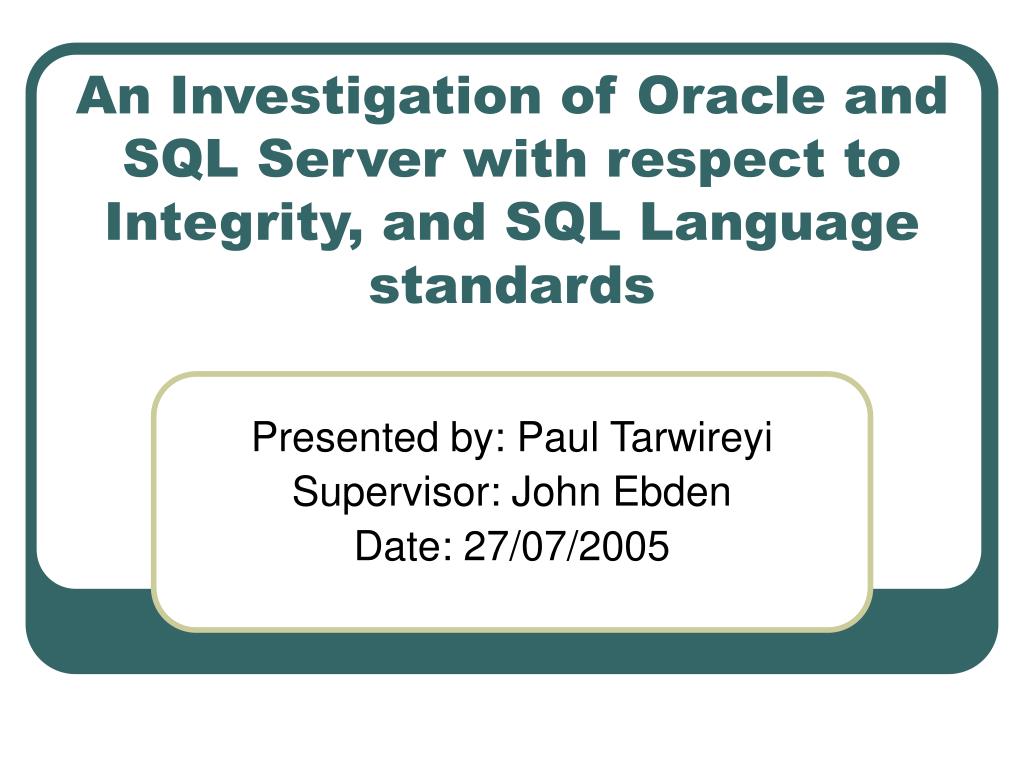 An Investigation of Oracle and SQL Server with respect to Integrity, and SQL Language standards

Presented by: Paul Tarwireyi
Supervisor: John Ebden
Date: 27/07/2005